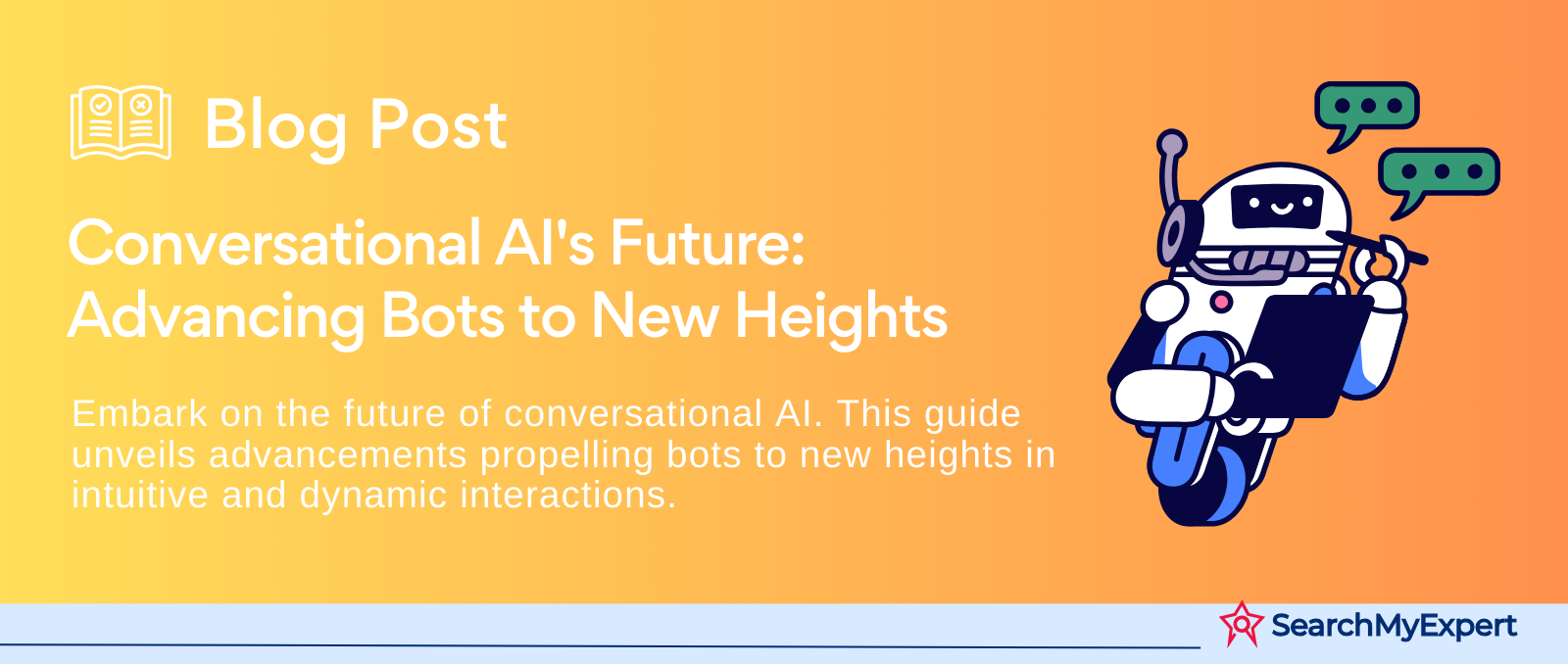 Blog Post

Conversational AI's Future: Advancing Bots to New Heights

Embark on the future of conversational AI. This guide unveils advancements propelling bots to new heights in intuitive and dynamic interactions.

SearchMyExpert